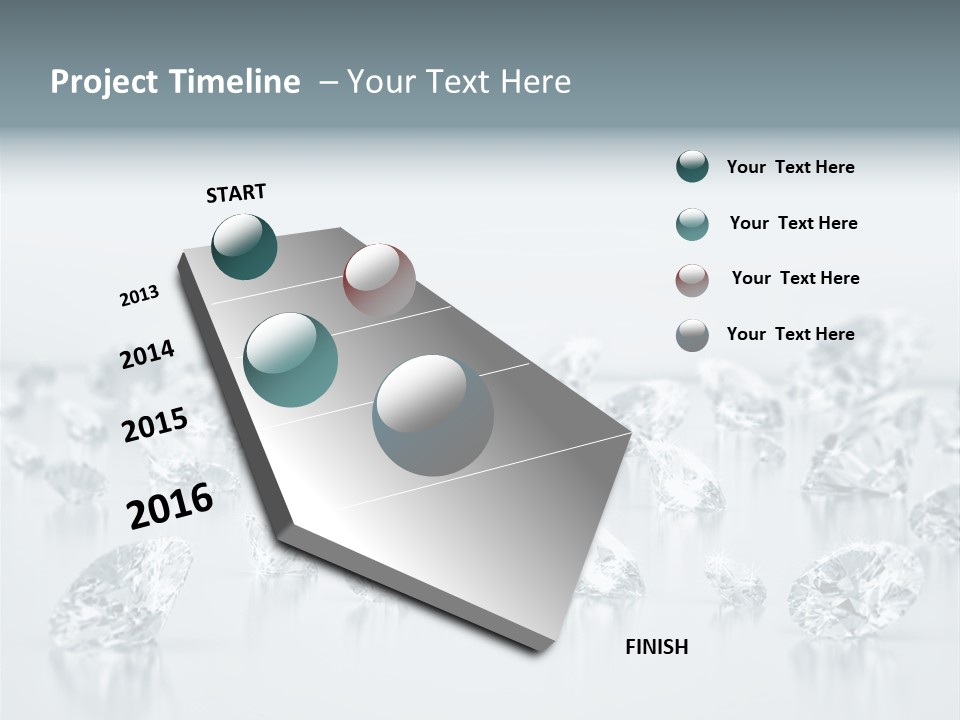 Project Timeline – Your Text Here

START

2013

2014

2015

2016

FINISH

Your Text Here

Your Text Here

Your Text Here

Your Text Here